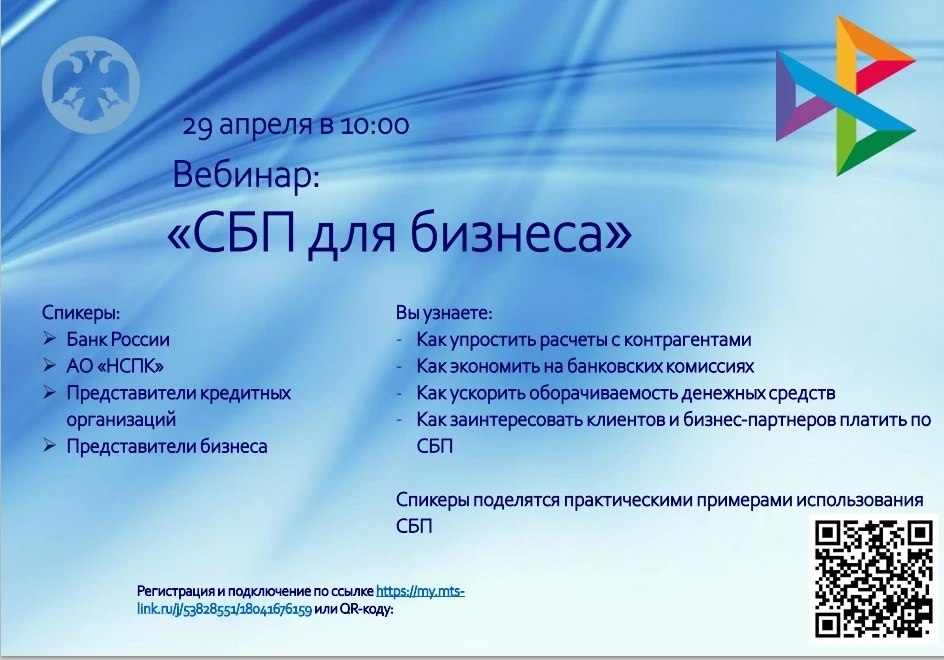 29 апреля в 10:00

Вебинар:

«СБП для бизнеса»

Спикеры:
➢ Банк России
➢ АО «НСПК»
➢ Представители кредитных организаций
➢ Представители бизнеса

Вы узнаете:
- Как упростить расчеты с контрагентами
- Как экономить на банковских комиссиях
- Как ускорить оборачиваемость денежных средств
- Как заинтересовать клиентов и бизнес-партнеров платить по СБП

Спикеры поделятся практическими примерами использования СБП

Регистрация и подключение по ссылке https://my.mts-link.ru/j/53828551/18041676159 или QR-коду: